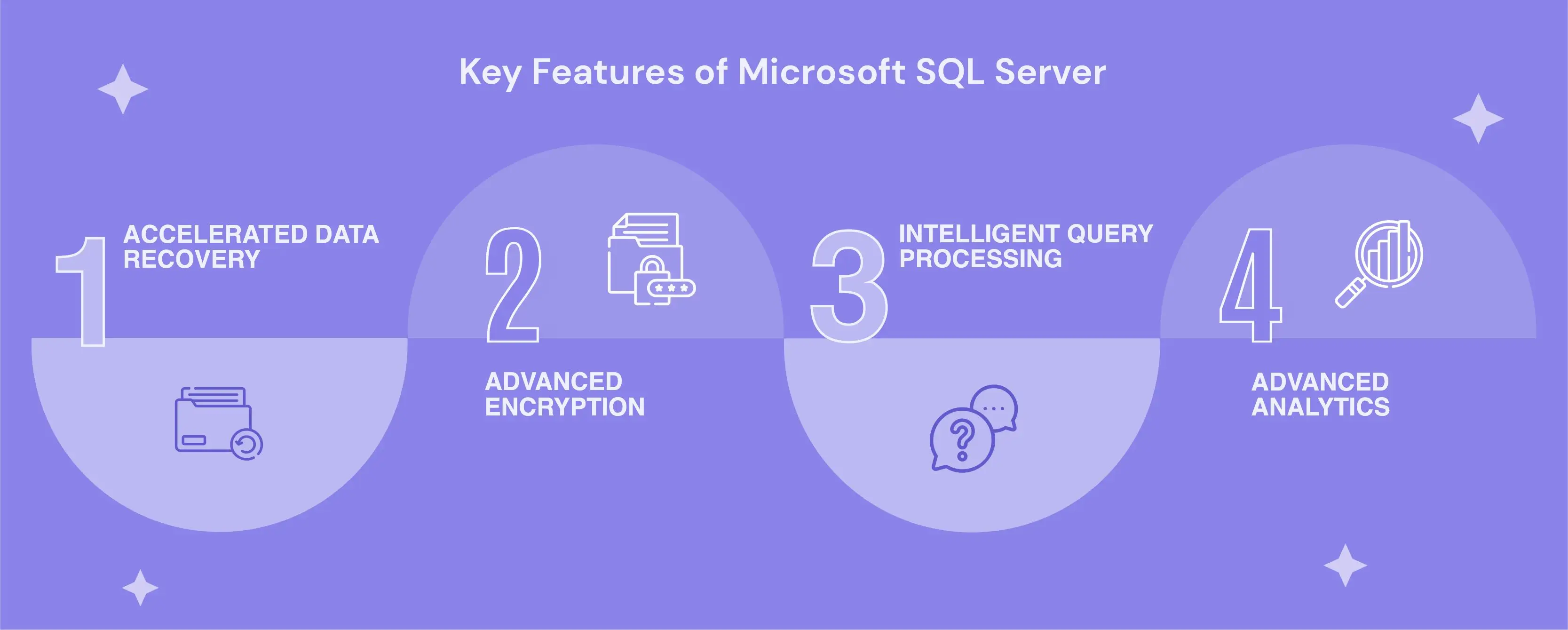 Key Features of Microsoft SQL Server

1 ACCELERATED DATA RECOVERY

2 ADVANCED ENCRYPTION

3 INTELLIGENT QUERY PROCESSING

4 ADVANCED ANALYTICS